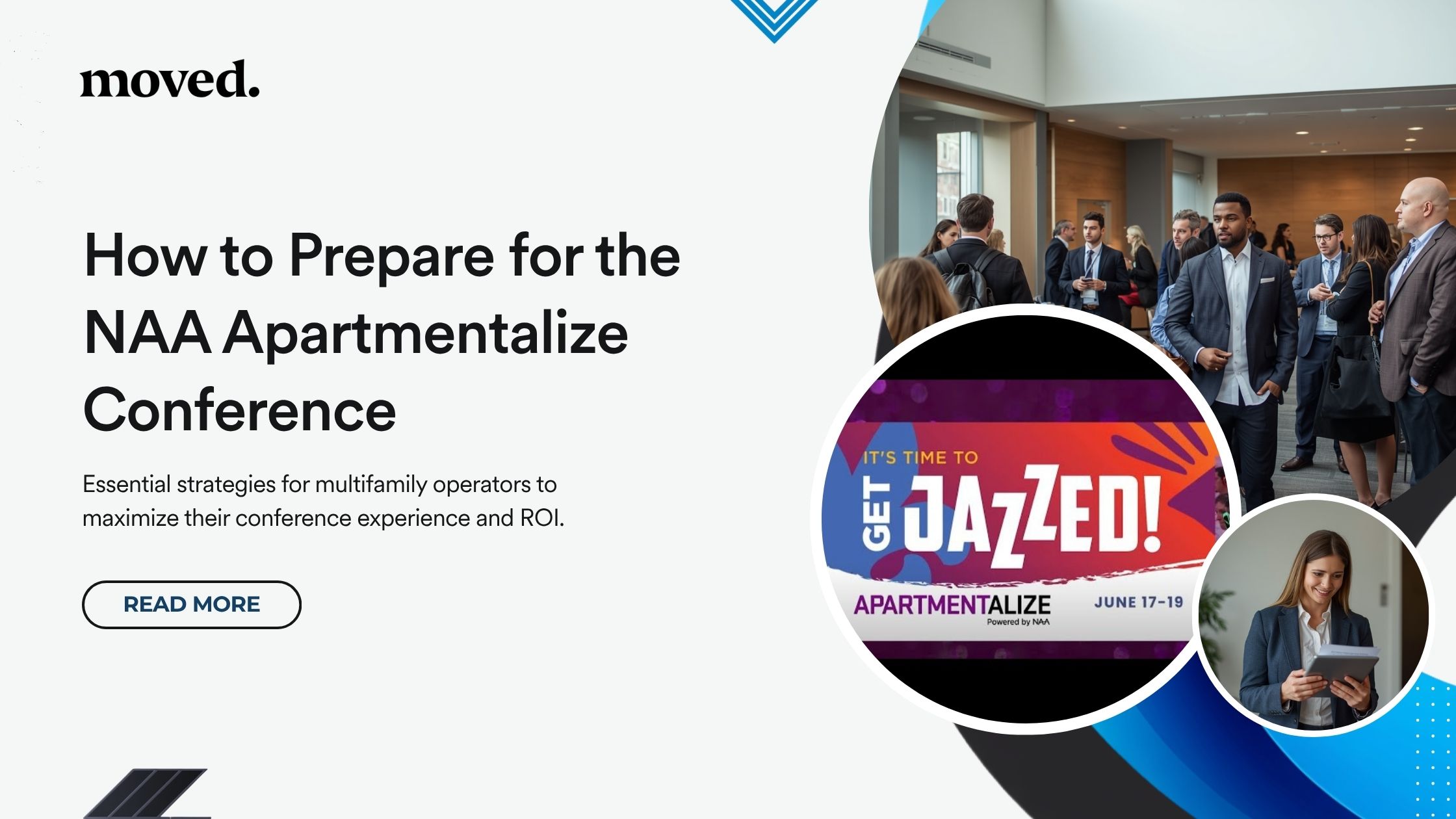 moved.

How to Prepare for the NAA Apartmentalize Conference

Essential strategies for multifamily operators to maximize their conference experience and ROI.

READ MORE

IT'S TIME TO
GET JAZZED!
APARTMENTALIZE
Powered by NAA
JUNE 17-19